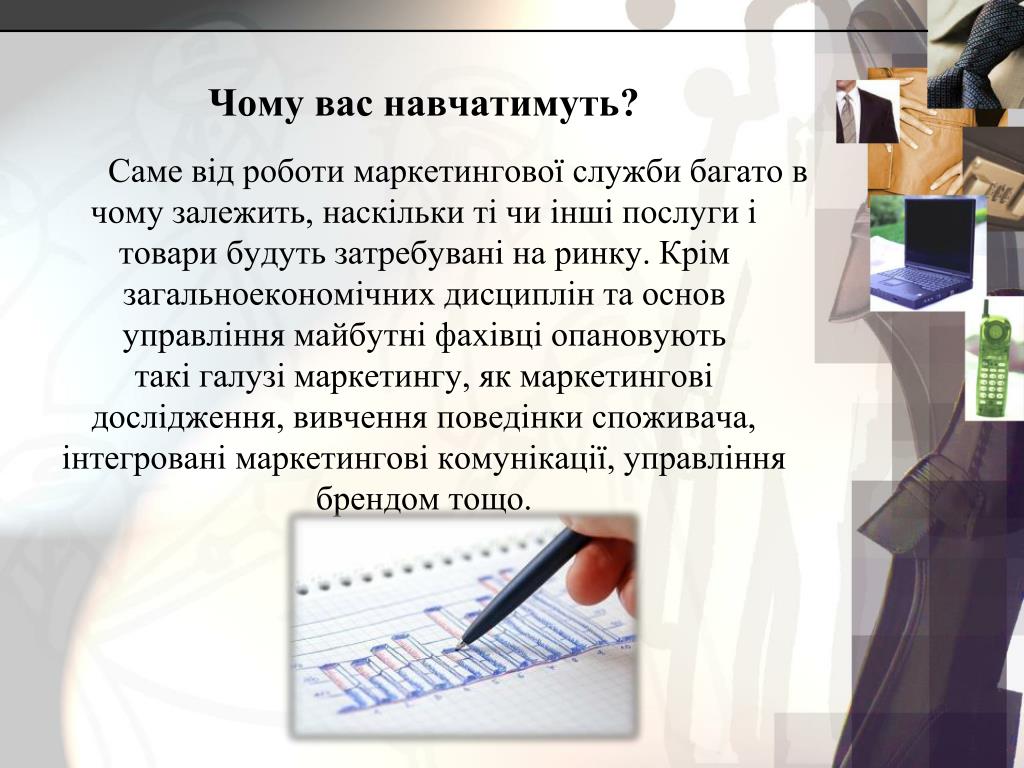 Чому вас навчатимуть?

Саме від роботи маркетингової служби багато в чому залежить, наскільки ті чи інші послуги і товари будуть затребувані на ринку. Крім загальноекономічних дисциплін та основ управління майбутні фахівці опановують такі галузі маркетингу, як маркетингові дослідження, вивчення поведінки споживача, інтегровані маркетингові комунікації, управління брендом тощо.